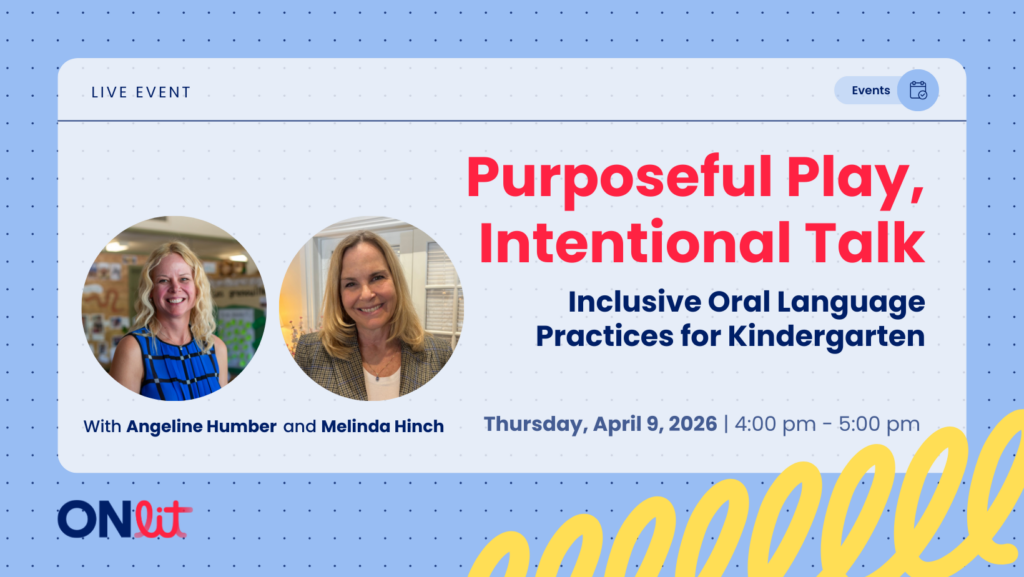 LIVE EVENT

Events

Purposeful Play, Intentional Talk

Inclusive Oral Language Practices for Kindergarten

With Angeline Humber and Melinda Hinch

Thursday, April 9, 2026 | 4:00 pm - 5:00 pm

ONlit